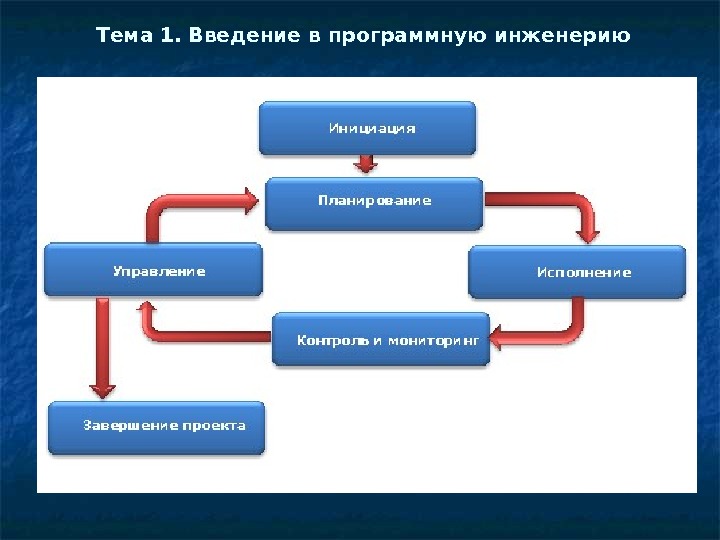 Тема 1. Введение в программную инженерию

Инициация

Планирование

Управление

Исполнение

Контроль и мониторинг

Завершение проекта